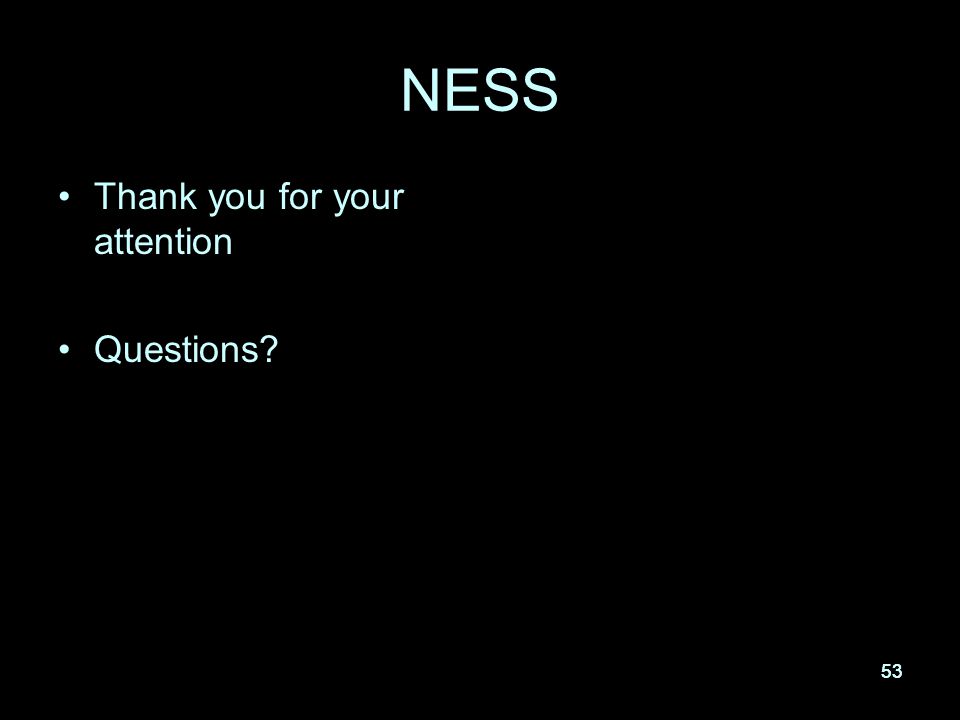 NESS

• Thank you for your attention

• Questions?

53